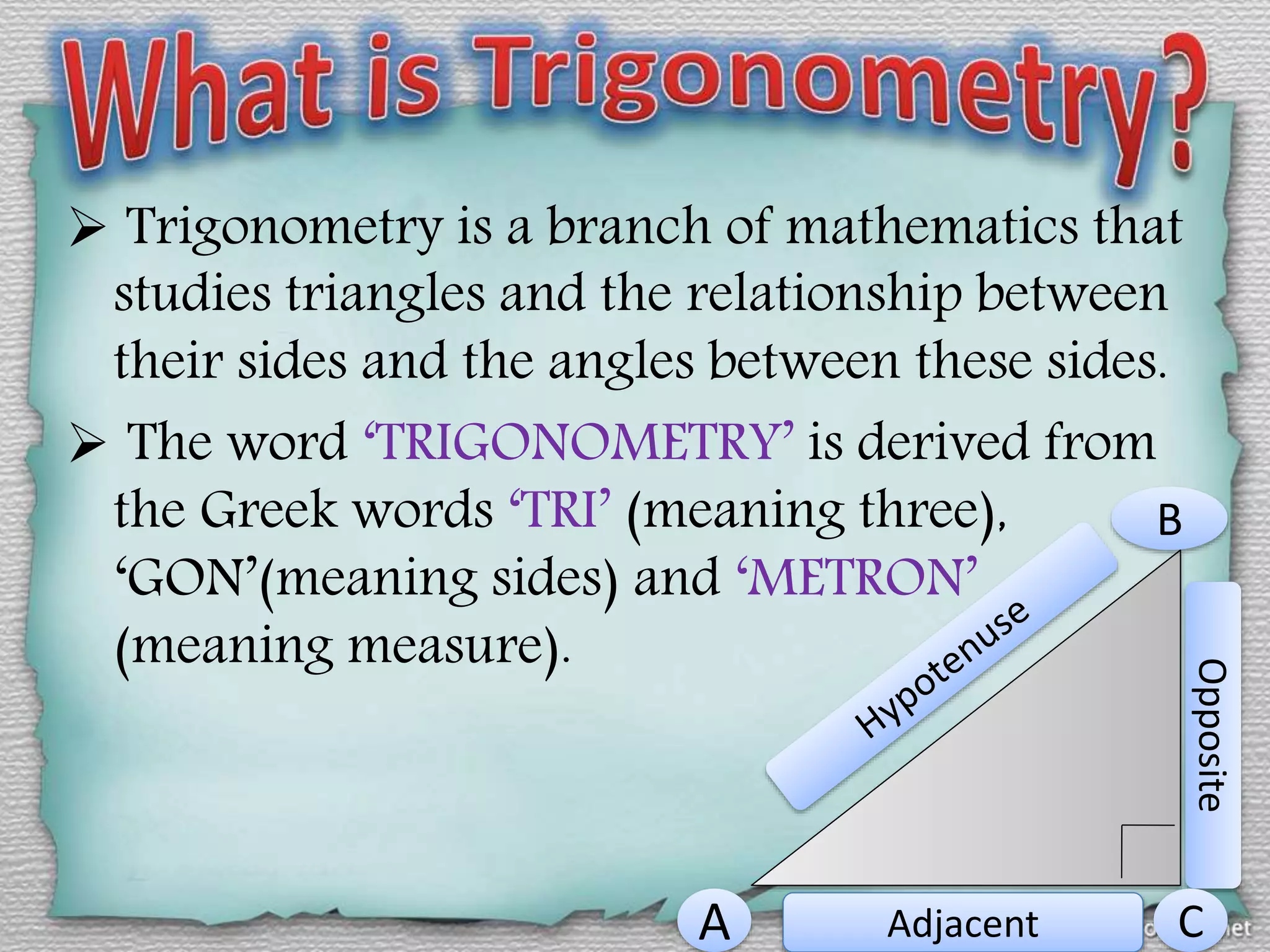 What is Trigonometry?

➢ Trigonometry is a branch of mathematics that studies triangles and the relationship between their sides and the angles between these sides.

➢ The word ‘TRIGONOMETRY’ is derived from the Greek words ‘TRI’ (meaning three), ‘GON’(meaning sides) and ‘METRON’ (meaning measure).

B

Hypotenuse

Opposite

A

Adjacent

C